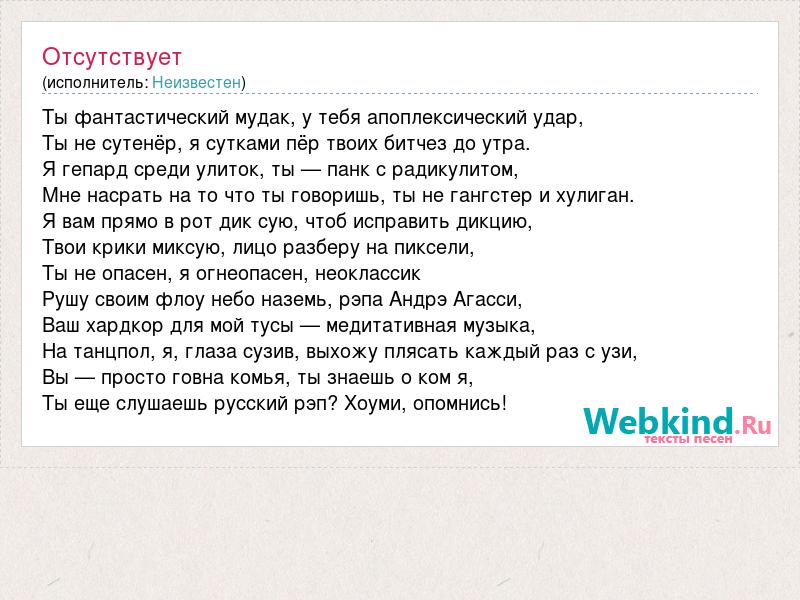 Отсутствует
(исполнитель: Неизвестен)

Ты фантастический мудак, у тебя апоплексический удар,
Ты не сутенёр, я сутками пёр твоих битчез до утра.
Я гепард среди улиток, ты — панк с радикулитом,
Мне насрать на то что ты говоришь, ты не гангстер и хулиган.
Я вам прямо в рот дик сую, чтоб исправить дикцию,
Твои крики миксую, лицо разберу на пиксели,
Ты не опасен, я огнеопасен, неоклассик
Рушу своим флоу небо наземь, рэпа Андрэ Агасси,
Ваш хардкор для мой тусы — медитативная музыка,
На танцпол, я, глаза сузив, выхожу плясать каждый раз с узи,
Вы — просто говна комья, ты знаешь о ком я,
Ты еще слушаешь русский рэп? Хоуми, опомнись!

Webkind.Ru
тексты песен